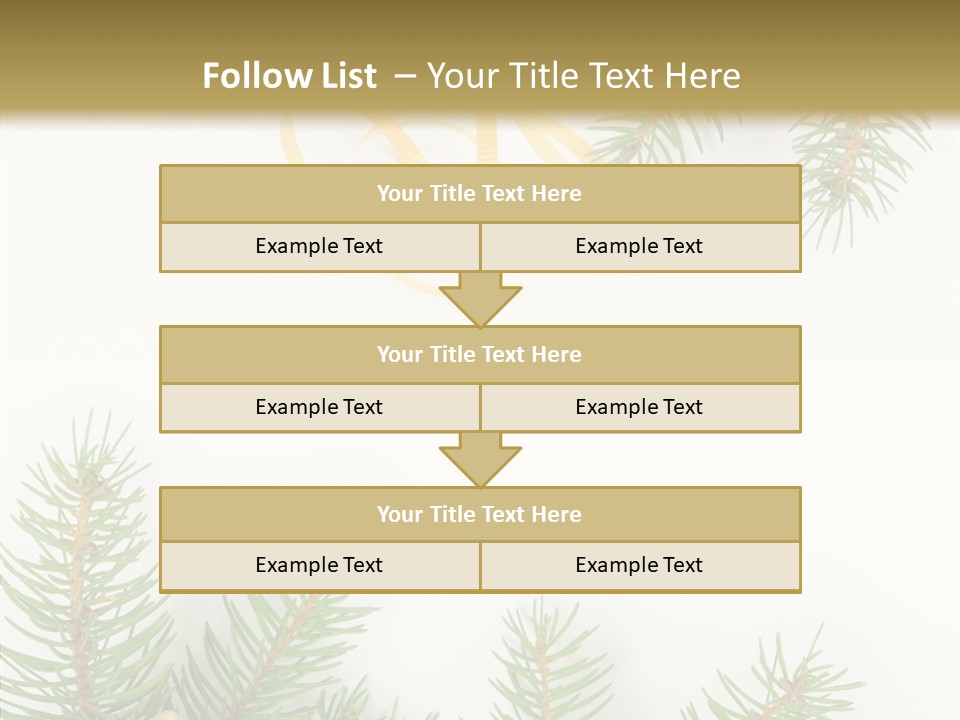 Follow List – Your Title Text Here

Your Title Text Here

Example Text

Example Text

Your Title Text Here

Example Text

Example Text

Your Title Text Here

Example Text

Example Text